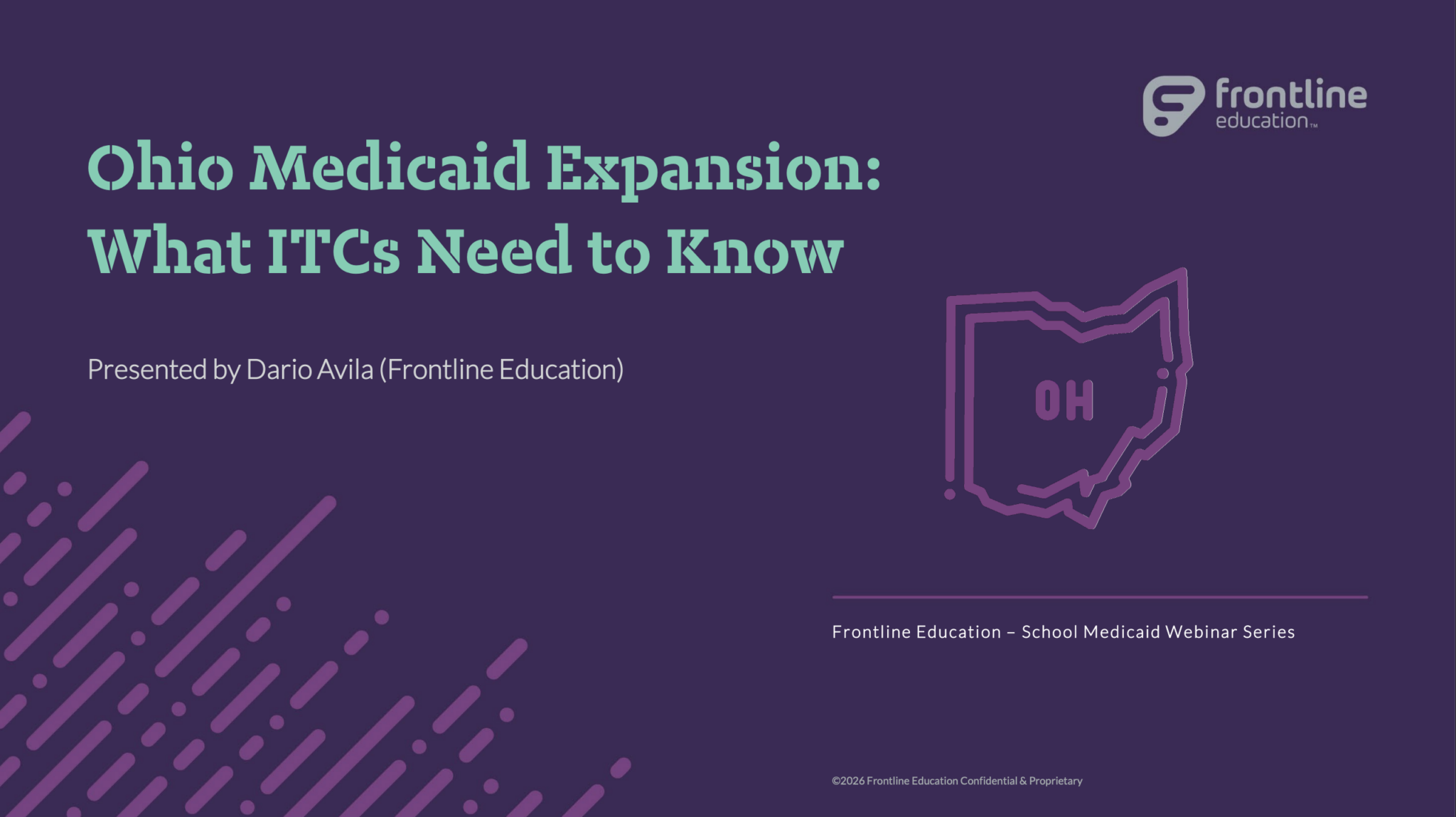 frontline education™

Ohio Medicaid Expansion: What ITCs Need to Know

Presented by Dario Avila (Frontline Education)

OH

Frontline Education – School Medicaid Webinar Series

©2026 Frontline Education Confidential & Proprietary